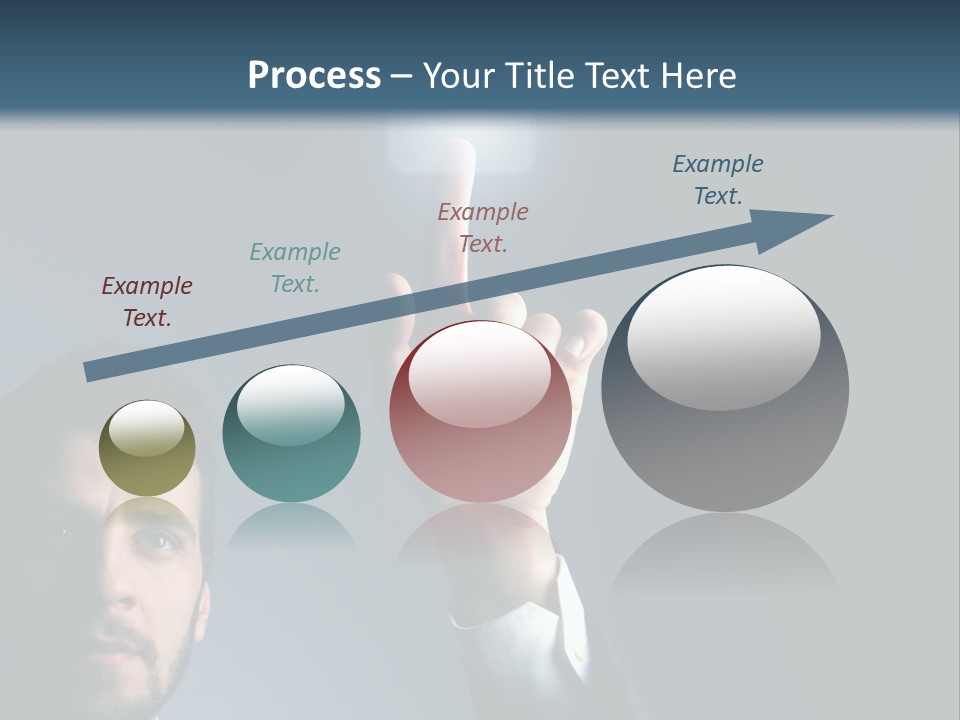 Process – Your Title Text Here

Example Text.

Example Text.

Example Text.

Example Text.